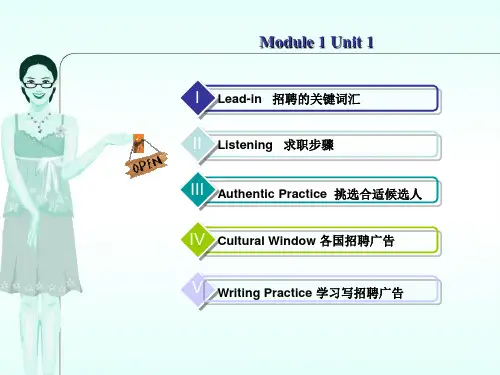 Module 1 Unit 1

OPEN

I Lead-in 招聘的关键词汇

II Listening 求职步骤

III Authentic Practice 挑选合适候选人

IV Cultural Window 各国招聘广告

V Writing Practice 学习写招聘广告